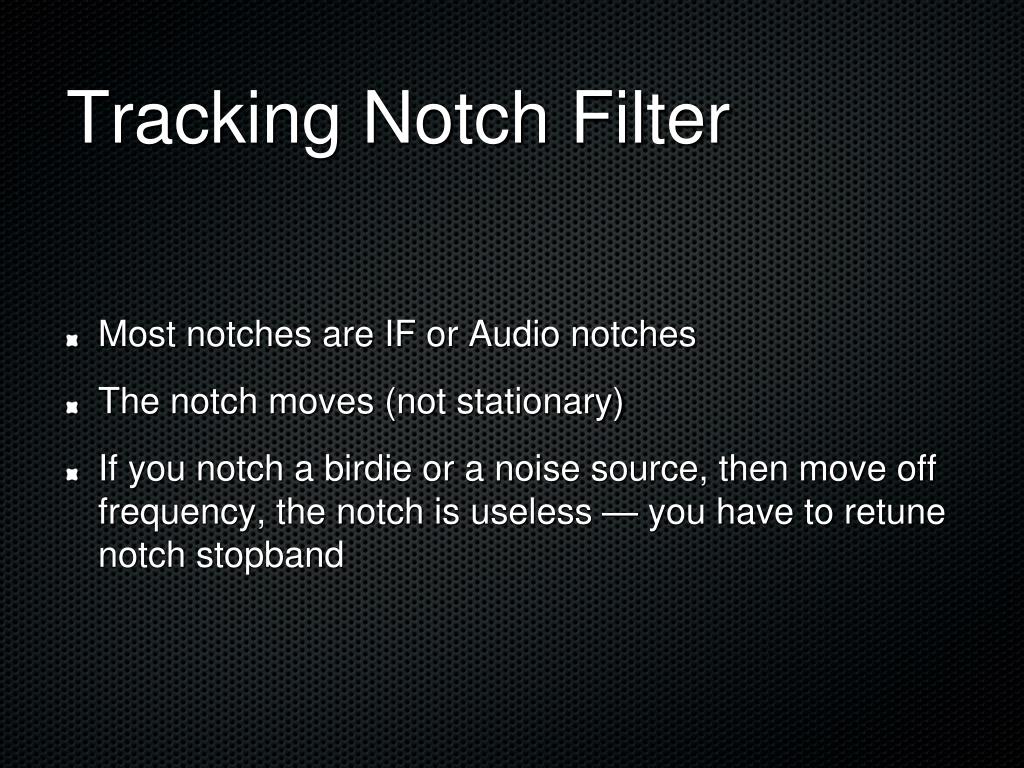 Tracking Notch Filter

Most notches are IF or Audio notches

The notch moves (not stationary)

If you notch a birdie or a noise source, then move off frequency, the notch is useless — you have to retune notch stopband